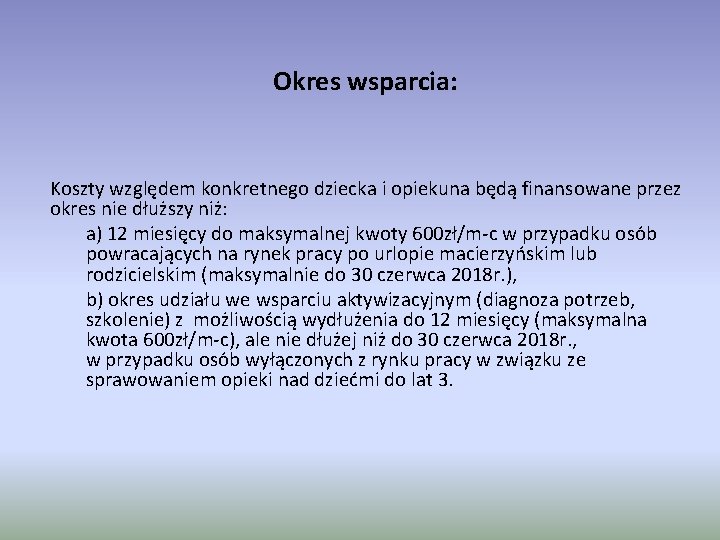 Okres wsparcia:

Koszty względem konkretnego dziecka i opiekuna będą finansowane przez okres nie dłuższy niż:

a) 12 miesięcy do maksymalnej kwoty 600zł/m-c w przypadku osób powracających na rynek pracy po urlopie macierzyńskim lub rodzicielskim (maksymalnie do 30 czerwca 2018r.),

b) okres udziału we wsparciu aktywizacyjnym (diagnoza potrzeb, szkolenie) z możliwością wydłużenia do 12 miesięcy (maksymalna kwota 600zł/m-c), ale nie dłużej niż do 30 czerwca 2018r., w przypadku osób wyłączonych z rynku pracy w związku ze sprawowaniem opieki nad dziećmi do lat 3.